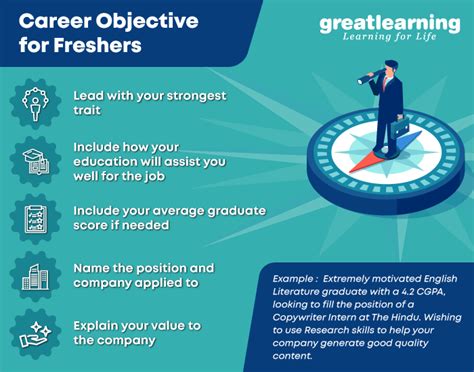 Career Objective for Freshers

greatlearning
Learning for Life

Lead with your strongest trait

Include how your education will assist you well for the job

Include your average graduate score if needed

Name the position and company applied to

Explain your value to the company

Example : Extremely motivated English Literature graduate with a 4.2 CGPA, looking to fill the position of a Copywriter Intern at The Hindu. Wishing to use Research skills to help your company generate good quality content.